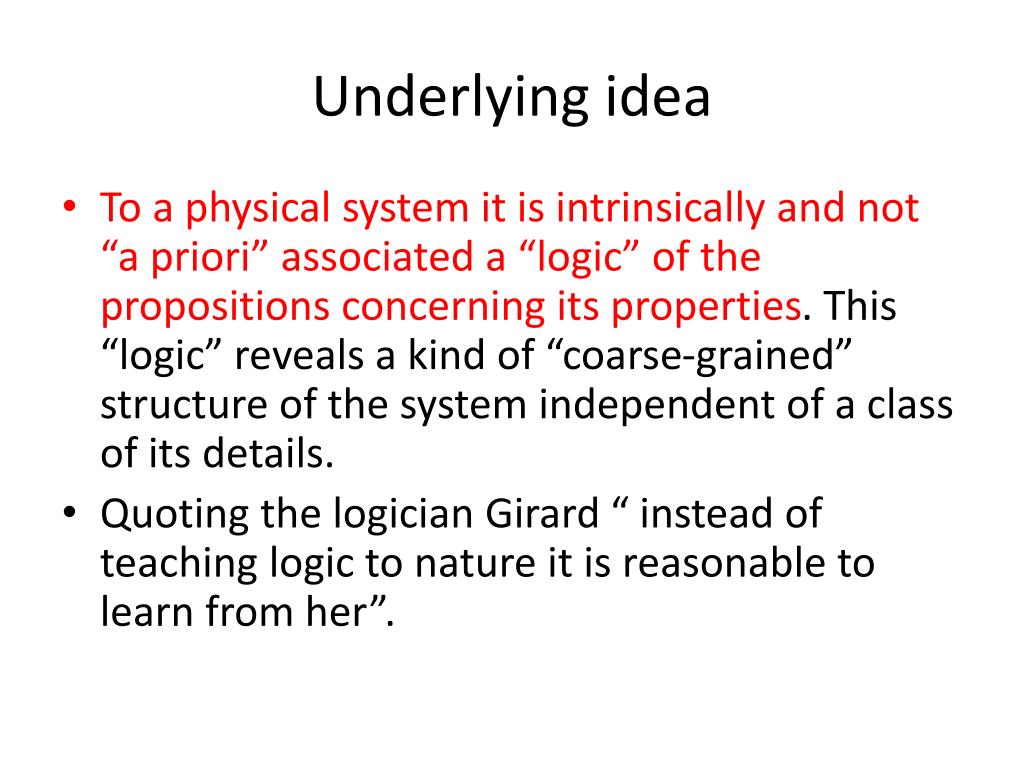 Underlying idea

• To a physical system it is intrinsically and not “a priori” associated a “logic” of the propositions concerning its properties. This “logic” reveals a kind of “coarse-grained” structure of the system independent of a class of its details.
• Quoting the logician Girard “ instead of teaching logic to nature it is reasonable to learn from her”.